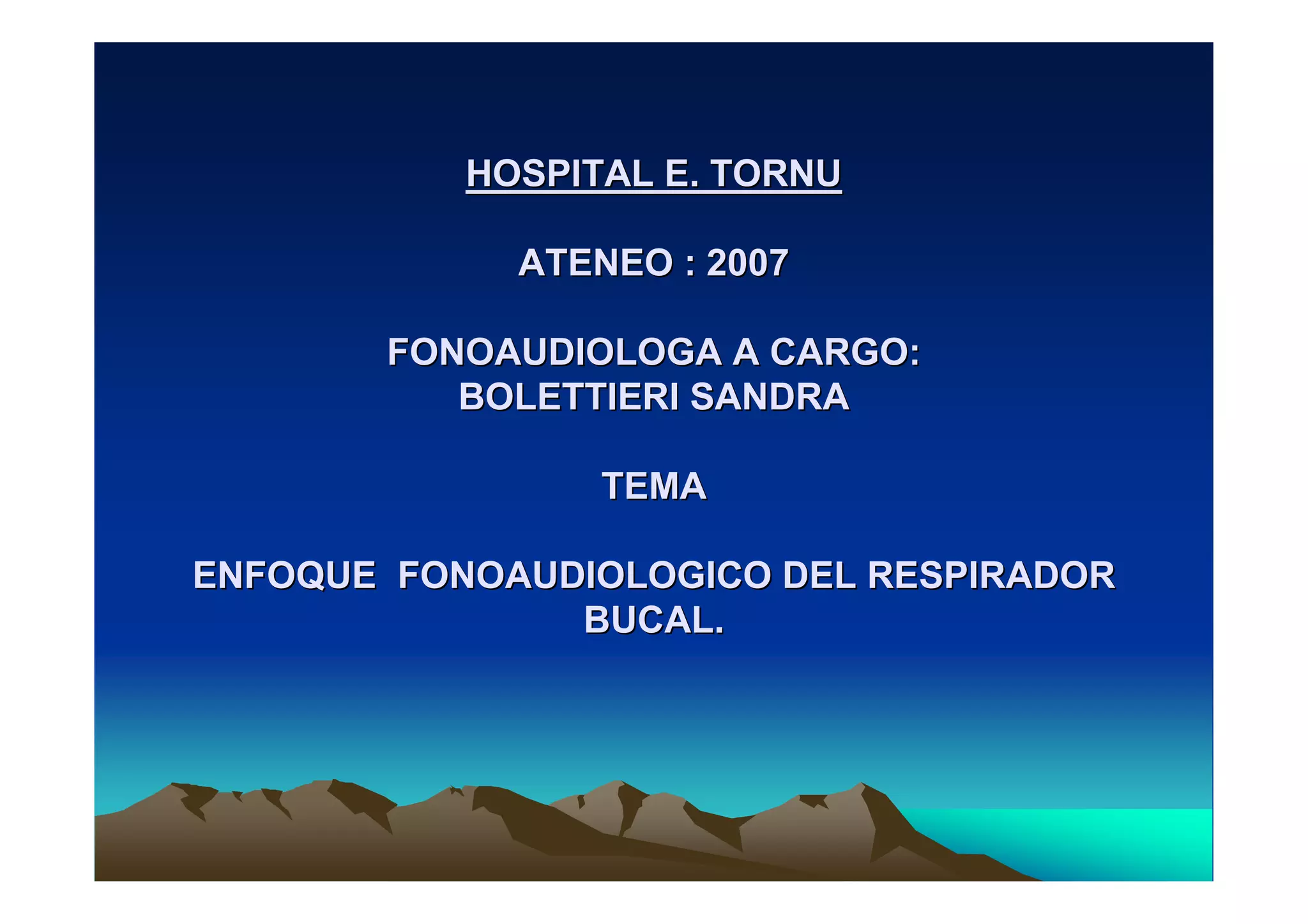 HOSPITAL E. TORNU

ATENEO : 2007

FONOAUDIOLOGA A CARGO:
BOLETTIERI SANDRA

TEMA

ENFOQUE FONOAUDIOLOGICO DEL RESPIRADOR BUCAL.